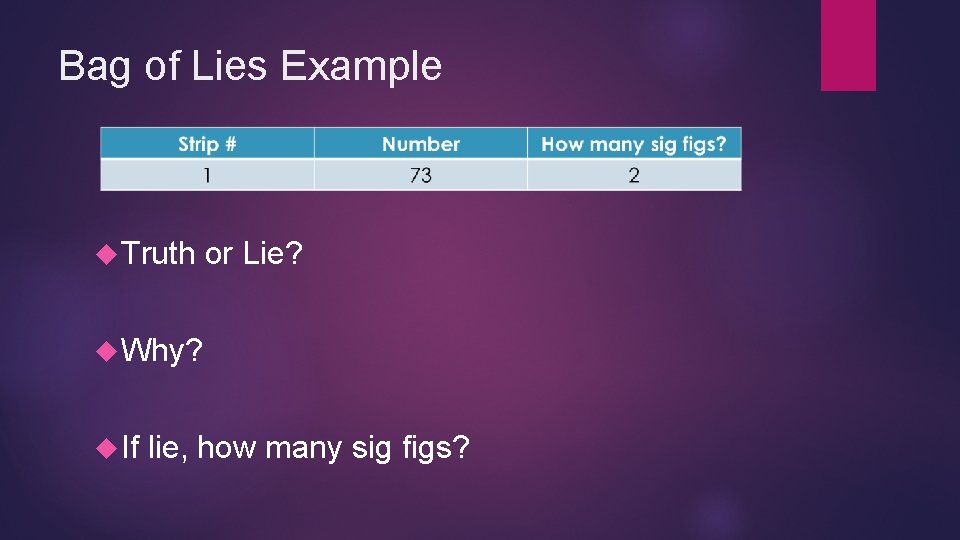 Bag of Lies Example

| Strip # | Number | How many sig figs? |
|---|---|---|
| 1 | 73 | 2 |

Truth or Lie?

Why?

If lie, how many sig figs?